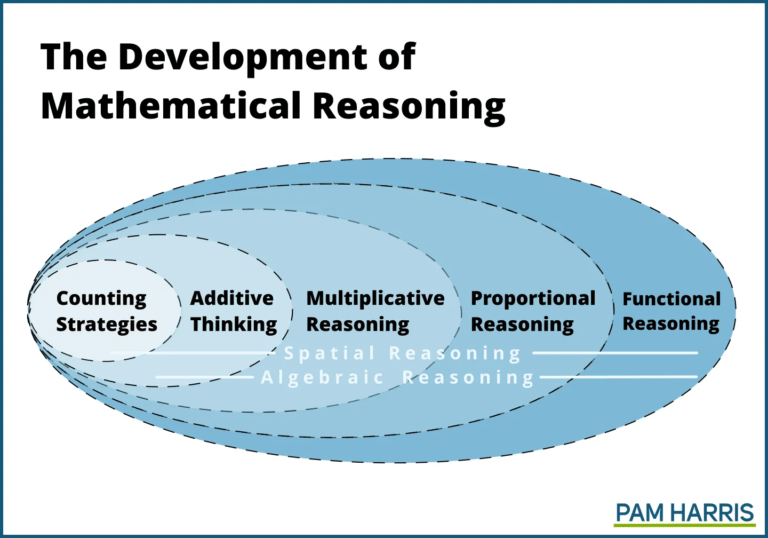 The Development of Mathematical Reasoning

Counting Strategies

Additive Thinking

Multiplicative Reasoning

Proportional Reasoning

Functional Reasoning

Spatial Reasoning

Algebraic Reasoning

PAM HARRIS